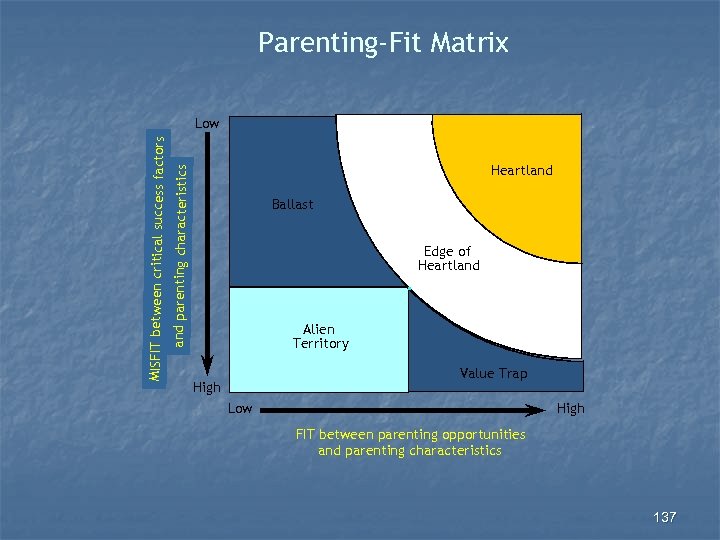 Parenting-Fit Matrix

MISFIT between critical success factors and parenting characteristics

Low

High

Ballast

Heartland

Edge of Heartland

Alien Territory

Value Trap

Low

High

FIT between parenting opportunities and parenting characteristics

137